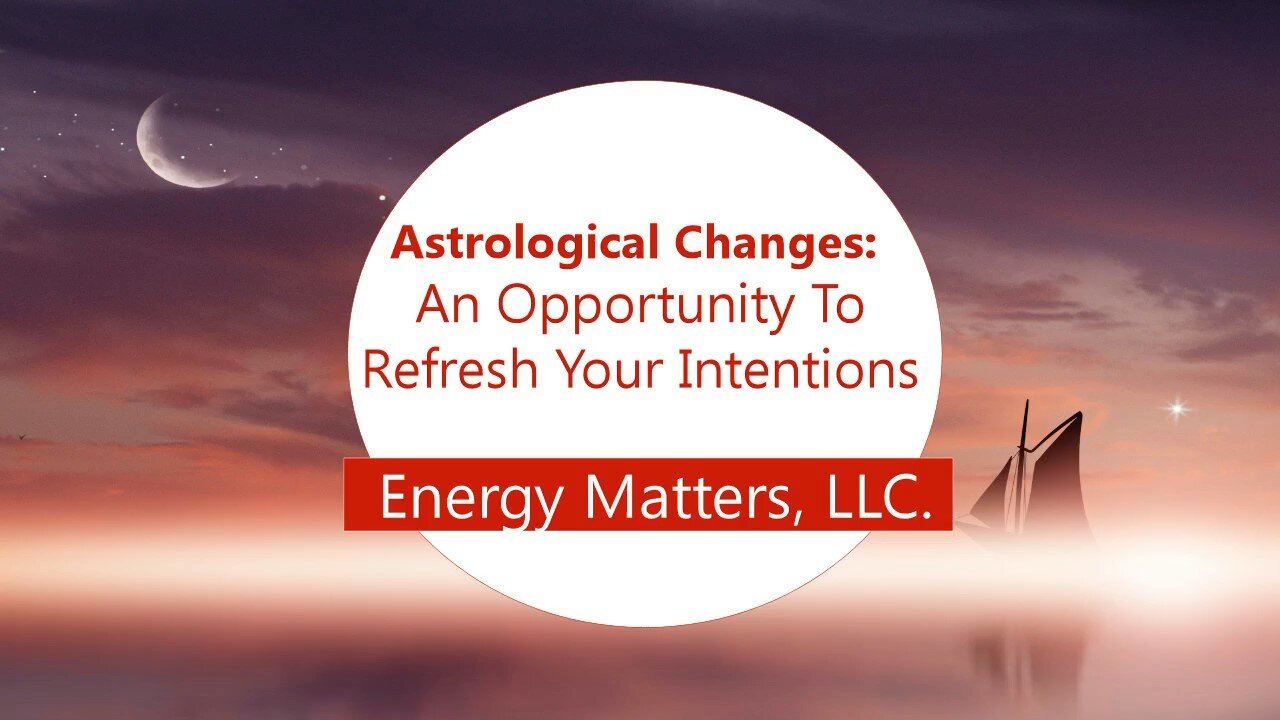 Astrological Changes:
An Opportunity To
Refresh Your Intentions

Energy Matters, LLC.